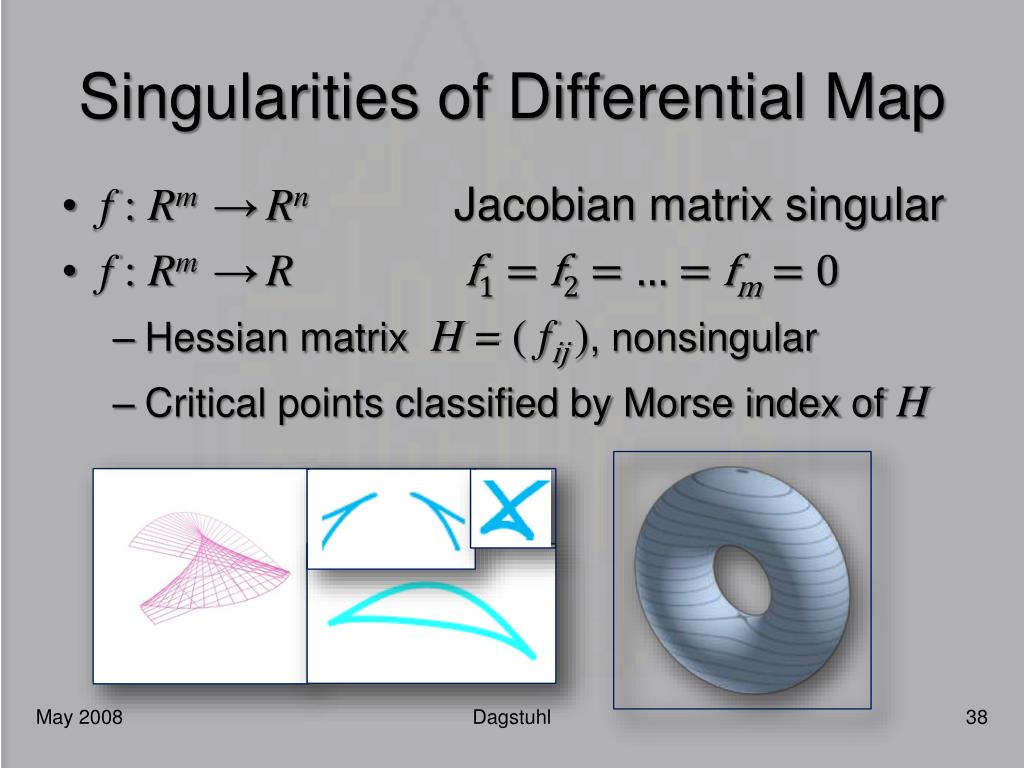 Singularities of Differential Map

• $f : R^m \rightarrow R^n$ Jacobian matrix singular
• $f : R^m \rightarrow R$ $f_1 = f_2 = ... = f_m = 0$
– Hessian matrix $H = (f_{ij})$, nonsingular
– Critical points classified by Morse index of $H$

May 2008
Dagstuhl
38